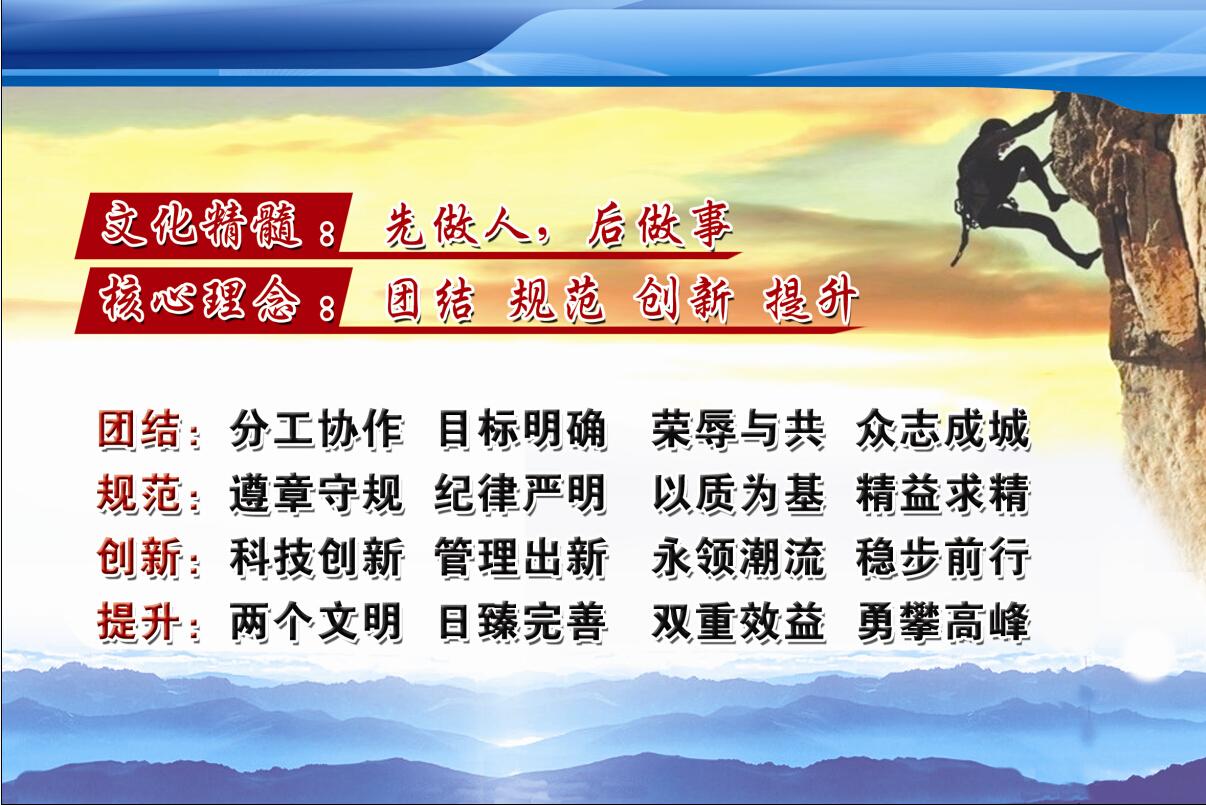 文化精髓：先做人，后做事
核心理念：团结 规范 创新 提升

团结：分工协作 目标明确 荣辱与共 众志成城
规范：遵章守规 纪律严明 以质为基 精益求精
创新：科技创新 管理出新 永领潮流 稳步前行
提升：两个文明 日臻完善 双重效益 勇攀高峰